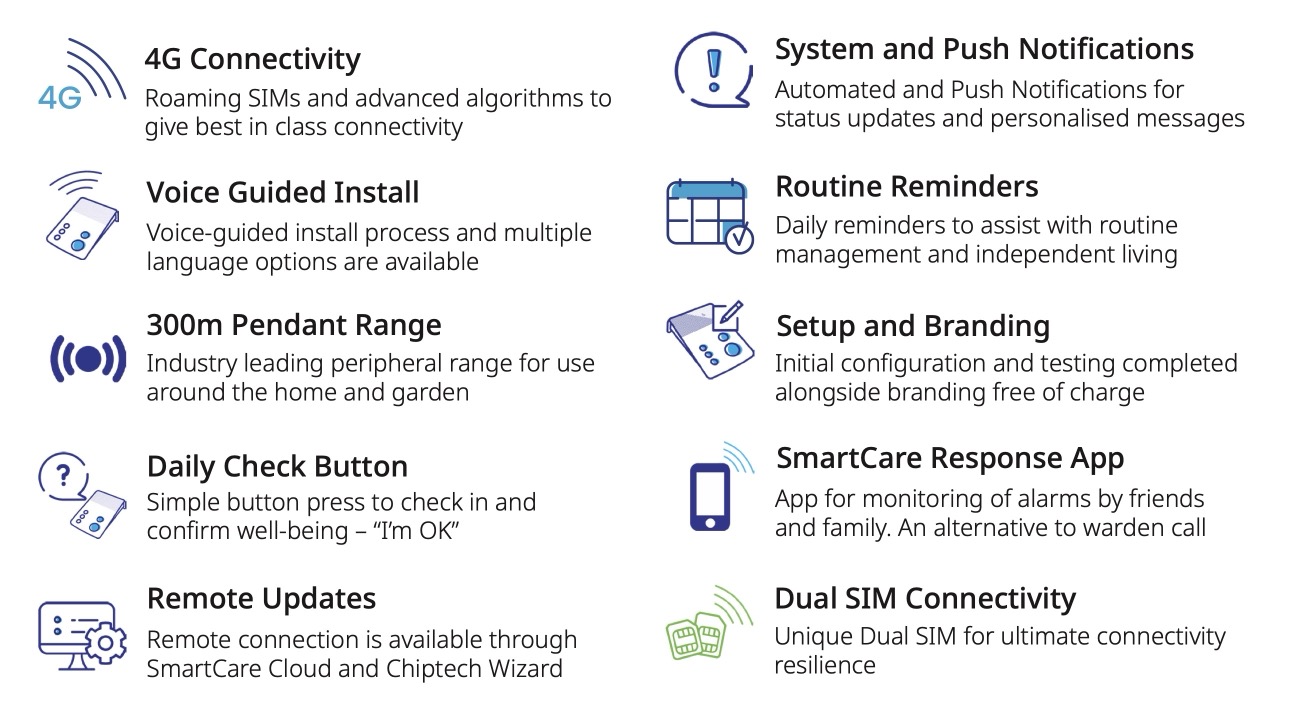 4G

4G Connectivity
Roaming SIMs and advanced algorithms to give best in class connectivity

Voice Guided Install
Voice-guided install process and multiple language options are available

300m Pendant Range
Industry leading peripheral range for use around the home and garden

?

Daily Check Button
Simple button press to check in and confirm well-being – "I'm OK"

Remote Updates
Remote connection is available through SmartCare Cloud and Chiptech Wizard

!

System and Push Notifications
Automated and Push Notifications for status updates and personalised messages

Routine Reminders
Daily reminders to assist with routine management and independent living

Setup and Branding
Initial configuration and testing completed alongside branding free of charge

SmartCare Response App
App for monitoring of alarms by friends and family. An alternative to warden call

Dual SIM Connectivity
Unique Dual SIM for ultimate connectivity resilience